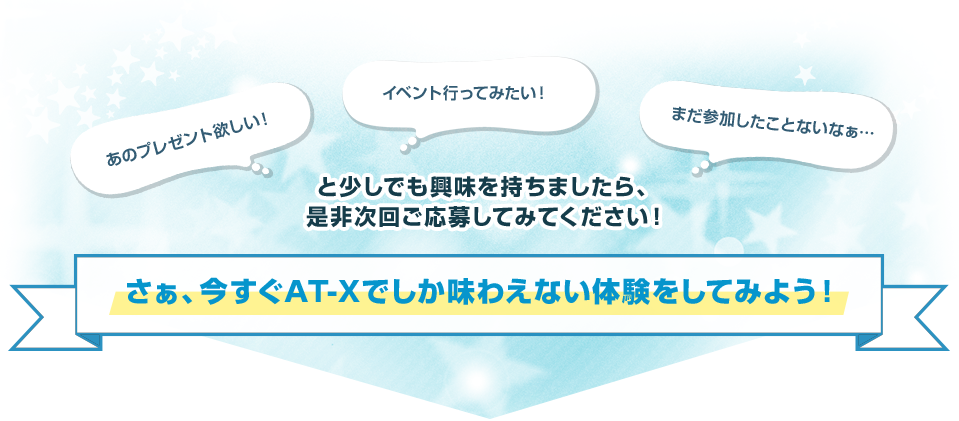 あのプレゼント欲しい！

イベント行ってみたい！

まだ参加したことないなぁ…

と少しでも興味を持ちましたら、
是非次回ご応募してみてください！

さぁ、今すぐAT-Xでしか味わえない体験をしてみよう！